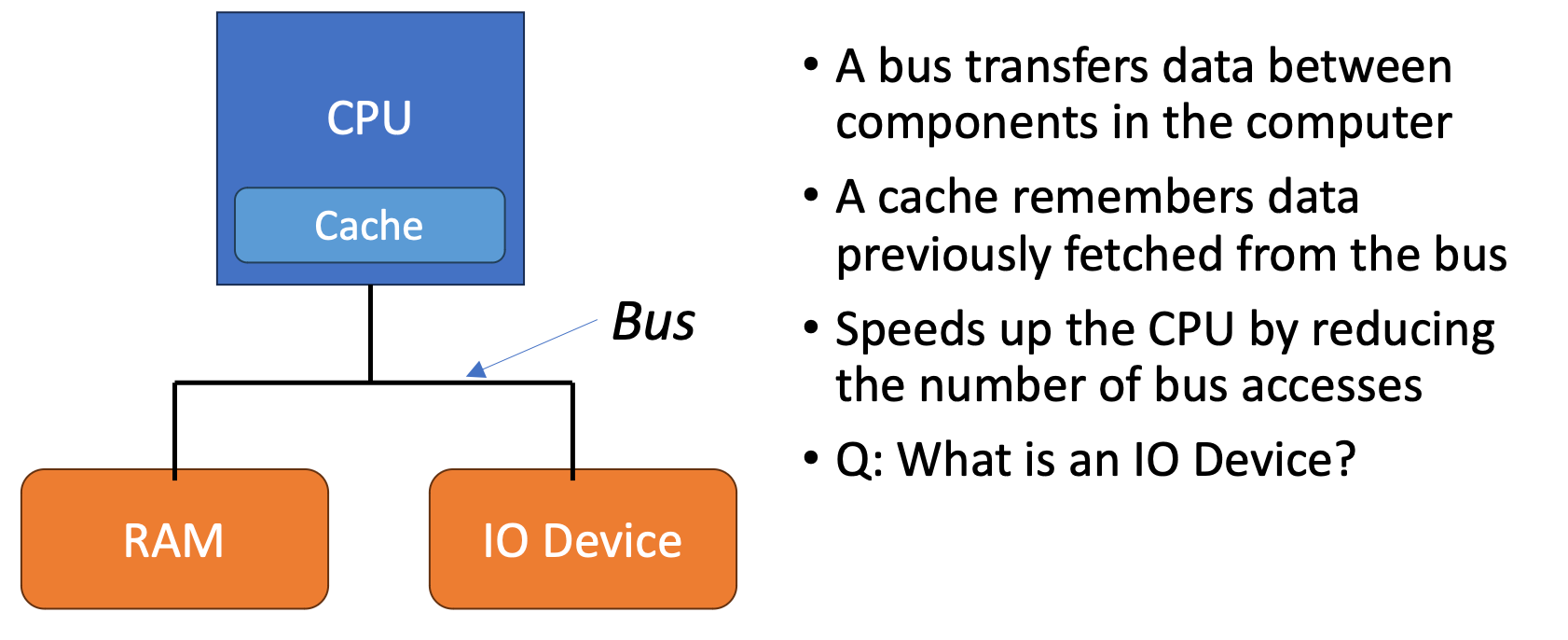 CPU

Cache

Bus

RAM

IO Device

• A bus transfers data between components in the computer

• A cache remembers data previously fetched from the bus

• Speeds up the CPU by reducing the number of bus accesses

• Q: What is an IO Device?